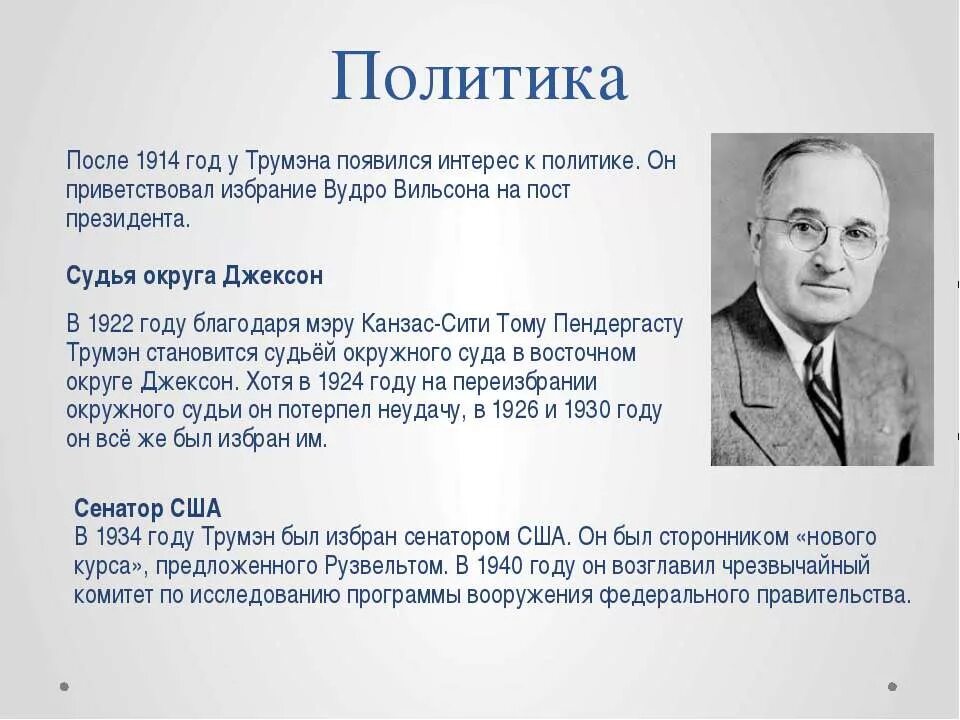 Политика

После 1914 год у Трумэна появился интерес к политике. Он приветствовал избрание Вудро Вильсона на пост президента.

Судья округа Джексон

В 1922 году благодаря мэру Канзас-Сити Тому Пендергасту Трумэн становится судьёй окружного суда в восточном округе Джексон. Хотя в 1924 году на переизбрании окружного судьи он потерпел неудачу, в 1926 и 1930 году он всё же был избран им.

Сенатор США
В 1934 году Трумэн был избран сенатором США. Он был сторонником «нового курса», предложенного Рузвельтом. В 1940 году он возглавил чрезвычайный комитет по исследованию программы вооружения федерального правительства.